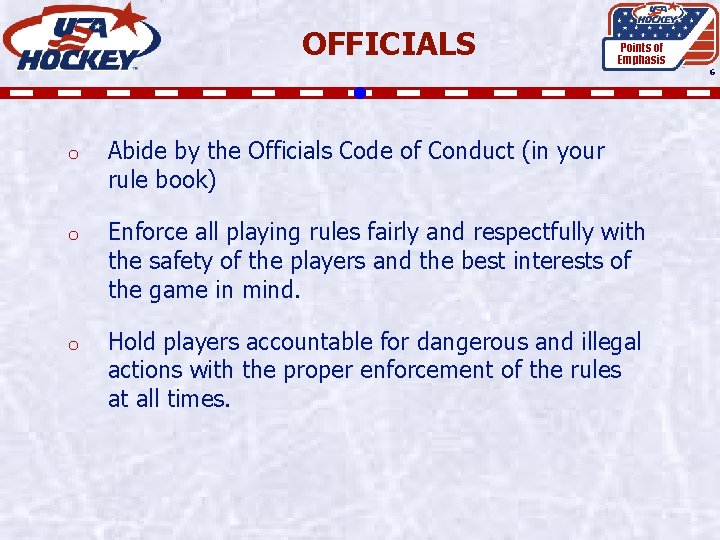 USA HOCKEY

OFFICIALS

USA HOCKEY
Points of Emphasis

6

o Abide by the Officials Code of Conduct (in your rule book)

o Enforce all playing rules fairly and respectfully with the safety of the players and the best interests of the game in mind.

o Hold players accountable for dangerous and illegal actions with the proper enforcement of the rules at all times.